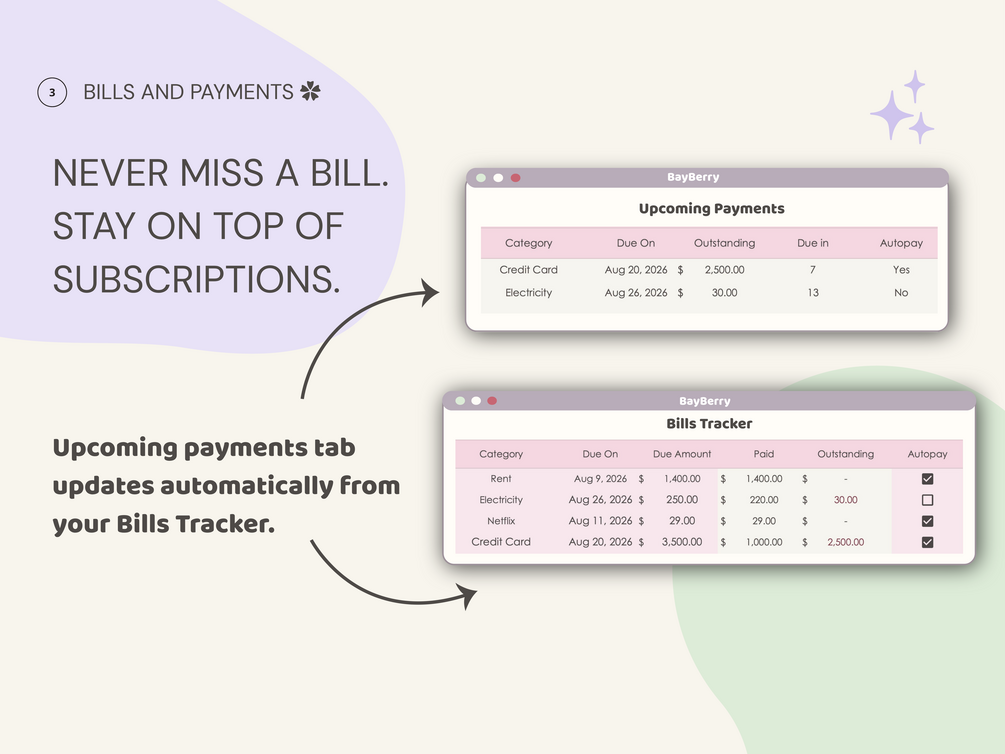 3 BILLS AND PAYMENTS

NEVER MISS A BILL. STAY ON TOP OF SUBSCRIPTIONS.

Upcoming payments tab updates automatically from your Bills Tracker.

BayBerry

Upcoming Payments

| Category | Due On | Outstanding | Due in | Autopay |
|---|---|---|---|---|
| Credit Card | Aug 20, 2026 | $ 2,500.00 | 7 | Yes |
| Electricity | Aug 26, 2026 | $ 30.00 | 13 | No |

BayBerry

Bills Tracker

| Category | Due On | Due Amount | Paid | Outstanding | Autopay |
|---|---|---|---|---|---|
| Rent | Aug 9, 2026 | $ 1,400.00 | $ 1,400.00 | $ - | ☑ |
| Electricity | Aug 26, 2026 | $ 250.00 | $ 220.00 | $ 30.00 | ☐ |
| Netflix | Aug 11, 2026 | $ 29.00 | $ 29.00 | $ - | ☑ |
| Credit Card | Aug 20, 2026 | $ 3,500.00 | $ 1,000.00 | $ 2,500.00 | ☑ |